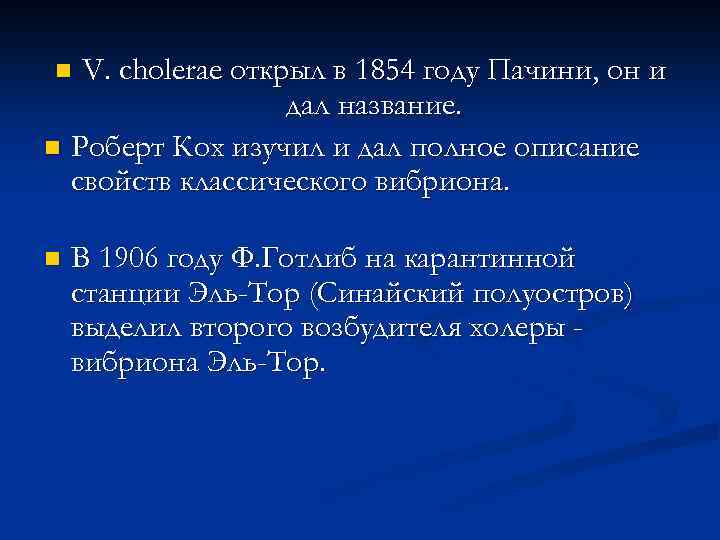 V. cholerae открыл в 1854 году Пачини, он и дал название.

Роберт Кох изучил и дал полное описание свойств классического вибриона.

В 1906 году Ф.Готлиб на карантинной станции Эль-Тор (Синайский полуостров) выделил второго возбудителя холеры - вибриона Эль-Тор.